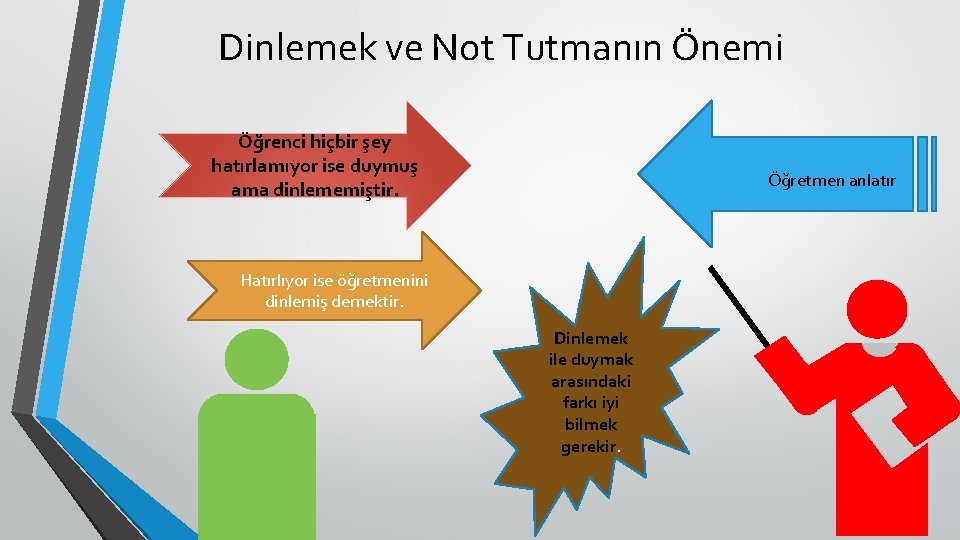 Dinlemek ve Not Tutmanın Önemi

Öğrenci hiçbir şey hatırlamıyor ise duymuş ama dinlememiştir.

Öğretmen anlatır

Hatırlıyor ise öğretmenini dinlemiş demektir.

Dinlemek ile duymak arasındaki farkı iyi bilmek gerekir.